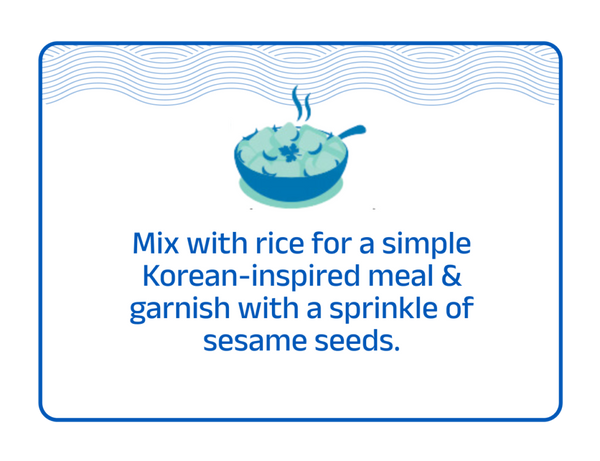 Mix with rice for a simple Korean-inspired meal & garnish with a sprinkle of sesame seeds.